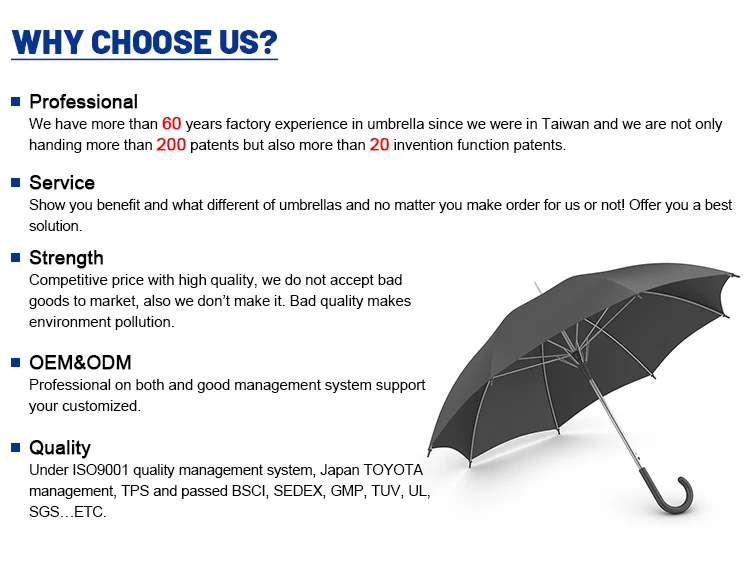 WHY CHOOSE US?

Professional
We have more than 60 years factory experience in umbrella since we were in Taiwan and we are not only handing more than 200 patents but also more than 20 invention function patents.

Service
Show you benefit and what different of umbrellas and no matter you make order for us or not! Offer you a best solution.

Strength
Competitive price with high quality, we do not accept bad goods to market, also we don't make it. Bad quality makes environment pollution.

OEM&ODM
Professional on both and good management system support your customized.

Quality
Under ISO9001 quality management system, Japan TOYOTA management, TPS and passed BSCI, SEDEX, GMP, TUV, UL, SGS…ETC.